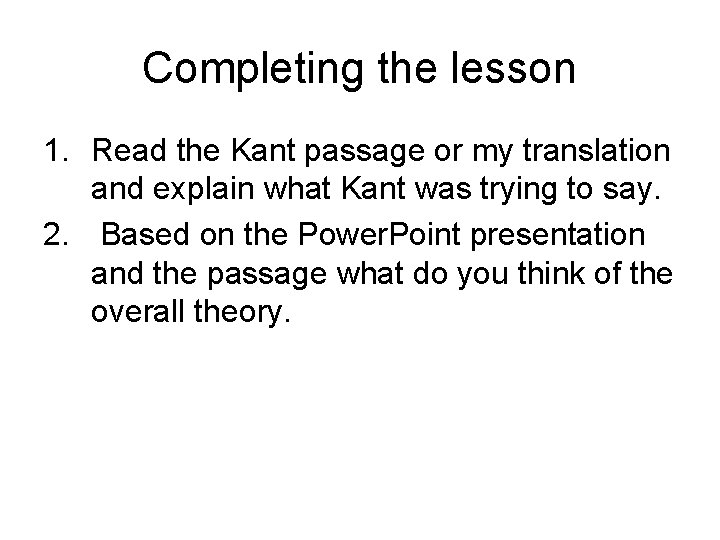 Completing the lesson

1. Read the Kant passage or my translation and explain what Kant was trying to say.
2. Based on the PowerPoint presentation and the passage what do you think of the overall theory.